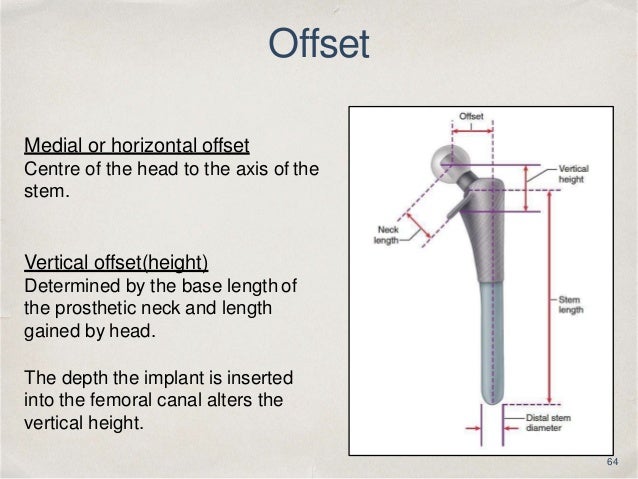 Offset

Medial or horizontal offset
Centre of the head to the axis of the stem.

Vertical offset(height)
Determined by the base length of the prosthetic neck and length gained by head.

The depth the implant is inserted into the femoral canal alters the vertical height.

Offset
Vertical height
Neck length
Stem length
Distal stem diameter

64